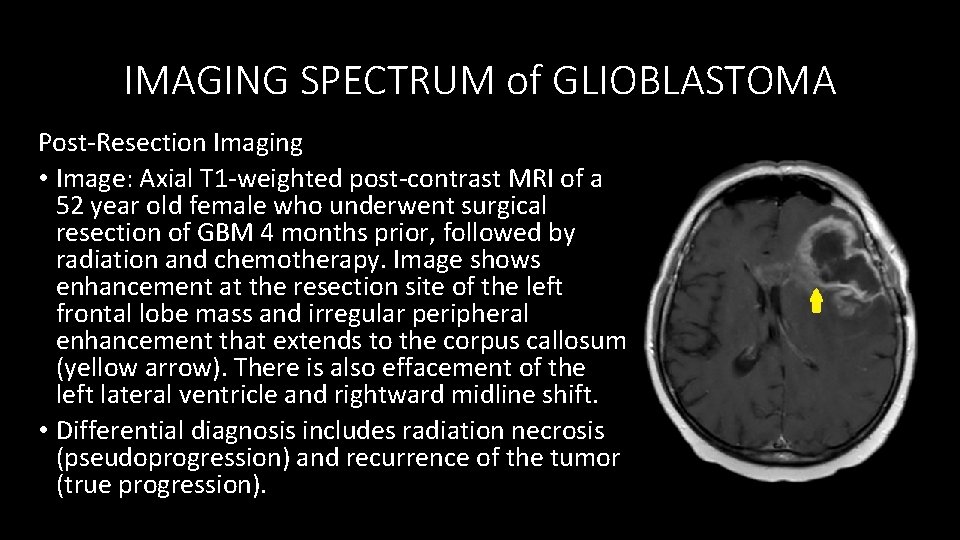 IMAGING SPECTRUM of GLIOBLASTOMA

Post-Resection Imaging

• Image: Axial T1-weighted post-contrast MRI of a 52 year old female who underwent surgical resection of GBM 4 months prior, followed by radiation and chemotherapy. Image shows enhancement at the resection site of the left frontal lobe mass and irregular peripheral enhancement that extends to the corpus callosum (yellow arrow). There is also effacement of the left lateral ventricle and rightward midline shift.

• Differential diagnosis includes radiation necrosis (pseudoprogression) and recurrence of the tumor (true progression).